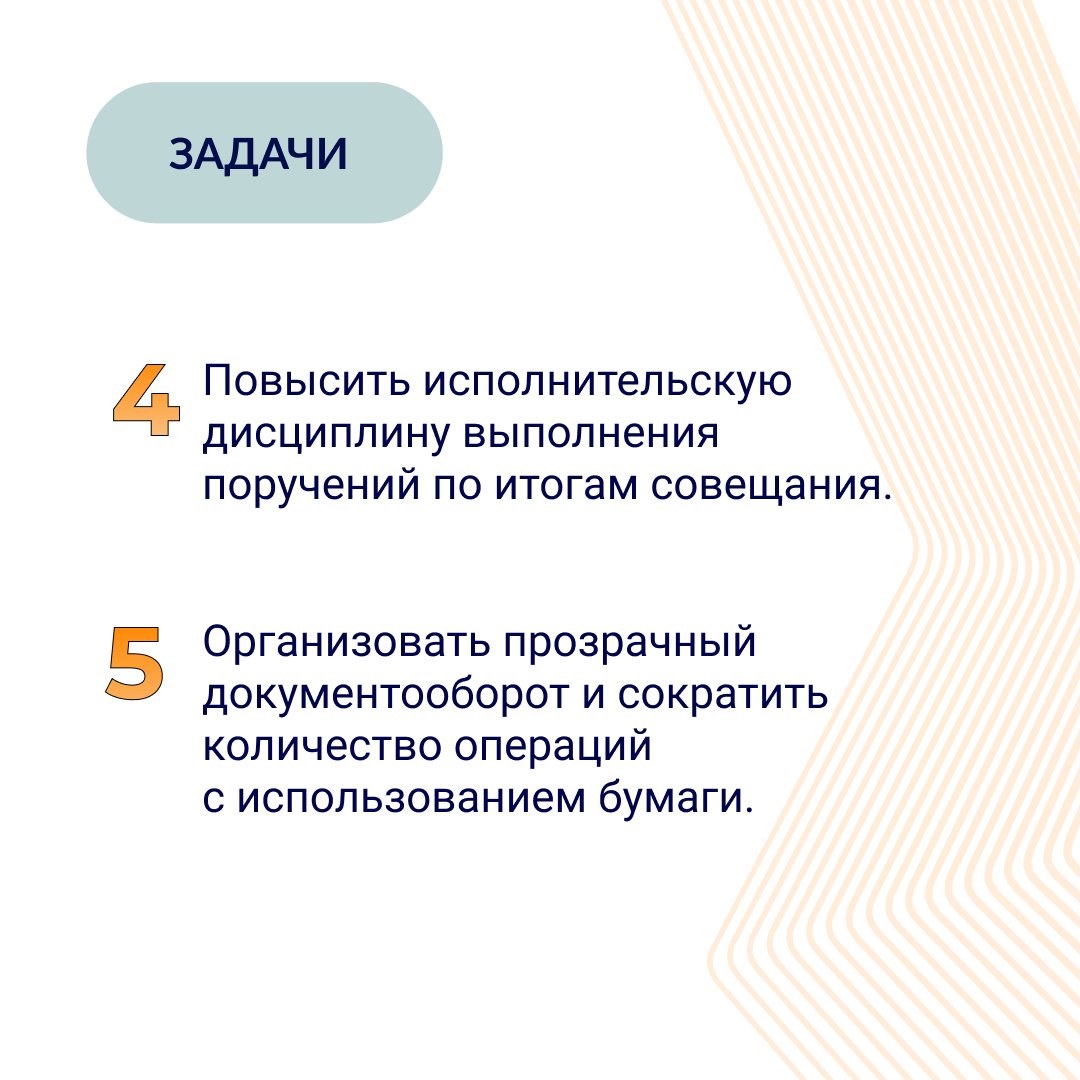 ЗАДАЧИ

4 Повысить исполнительскую дисциплину выполнения поручений по итогам совещания.

5 Организовать прозрачный документооборот и сократить количество операций с использованием бумаги.